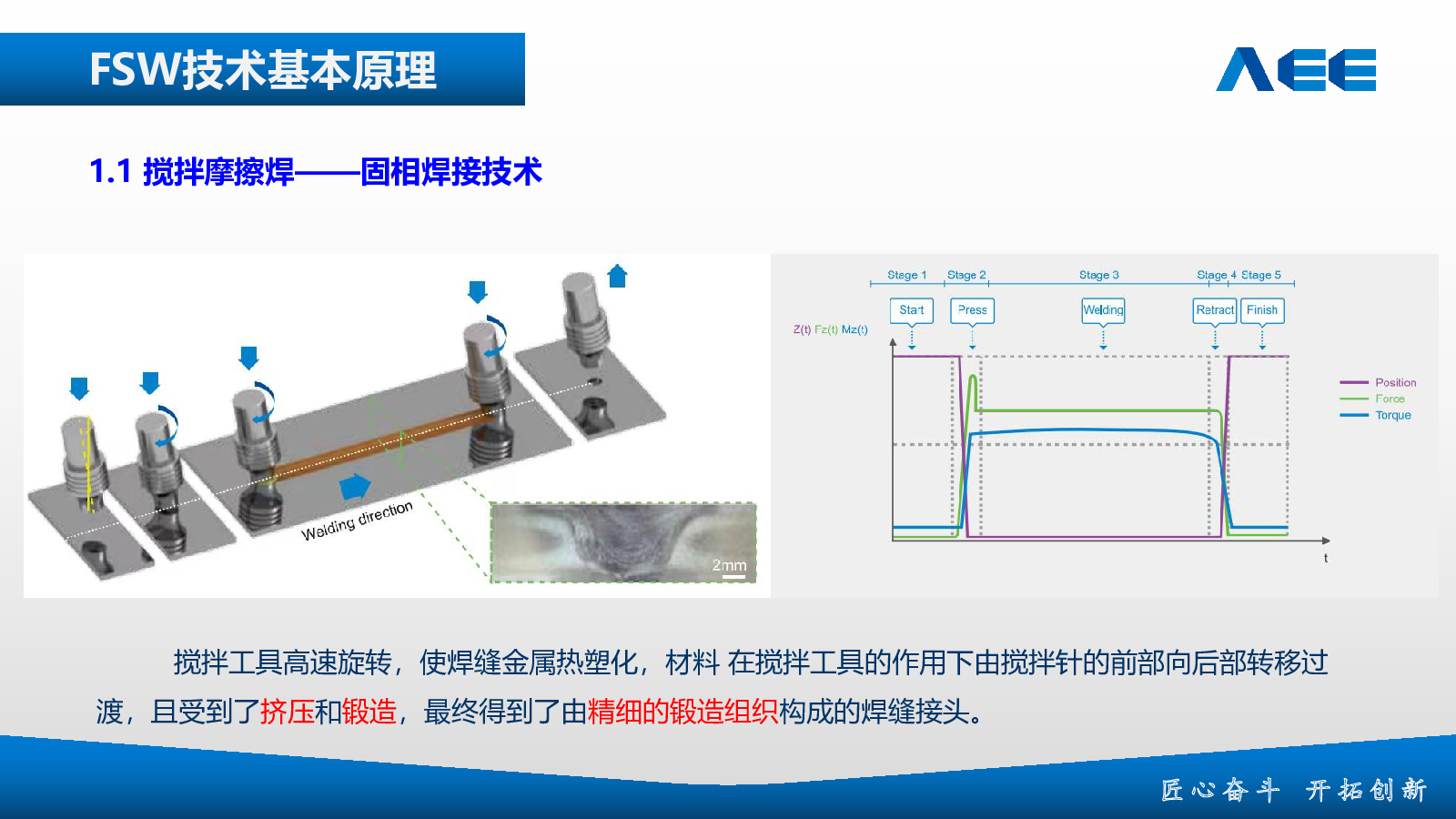 FSW技术基本原理

AEE

1.1 搅拌摩擦焊——固相焊接技术

Welding direction

2mm

Stage 1 Stage 2 Stage 3 Stage 4 Stage 5

Start Press Welding Retract Finish

Z(t) Fz(t) Mz(t)

Position
Force
Torque

t

搅拌工具高速旋转，使焊缝金属热塑化，材料 在搅拌工具的作用下由搅拌针的前部向后部转移过渡，且受到了挤压和锻造，最终得到了由精细的锻造组织构成的焊缝接头。

匠心奋斗 开拓创新